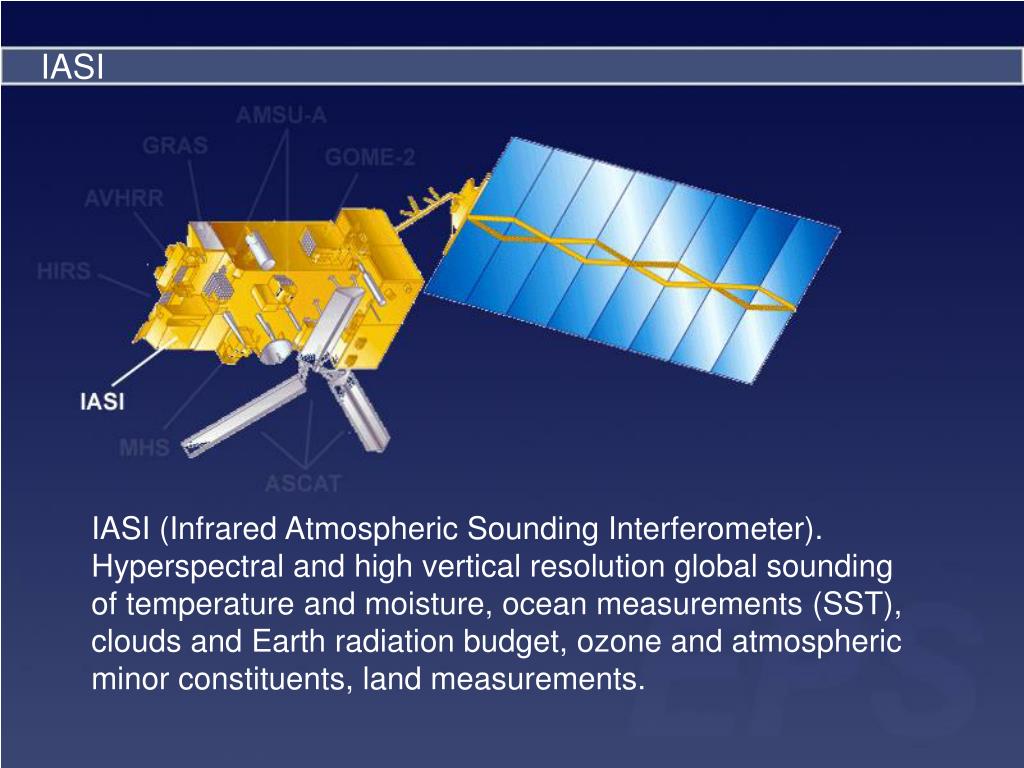 IASI

AMSU-A
GRAS
GOME-2
AVHRR
HIRS
IASI
MHS
ASCAT

IASI (Infrared Atmospheric Sounding Interferometer). Hyperspectral and high vertical resolution global sounding of temperature and moisture, ocean measurements (SST), clouds and Earth radiation budget, ozone and atmospheric minor constituents, land measurements.

EPS